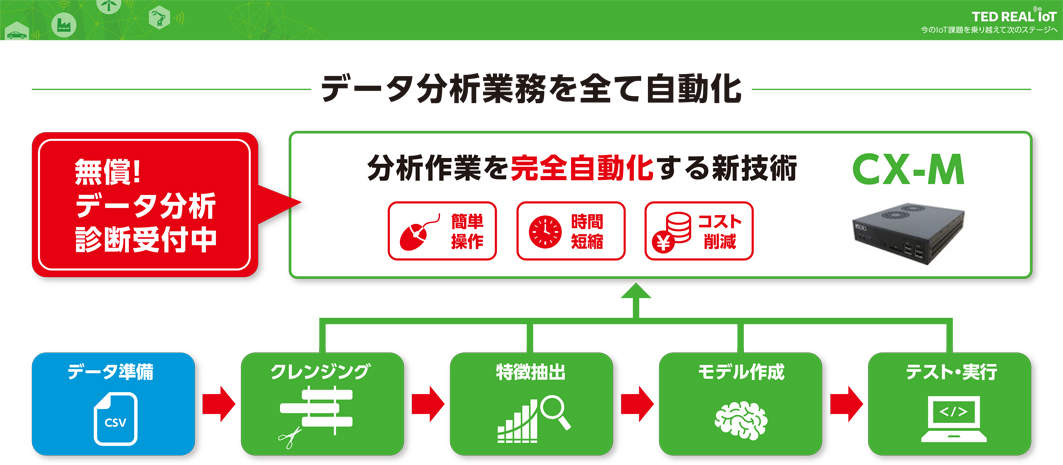 TED REAL IoT
今のIoT課題を乗り越えて次のステージへ

データ分析業務を全て自動化

無償!
データ分析
診断受付中

分析作業を完全自動化する新技術

CX-M

簡単操作

時間短縮

コスト削減

データ準備

CSV

クレンジング

特徴抽出

モデル作成

テスト・実行

</>